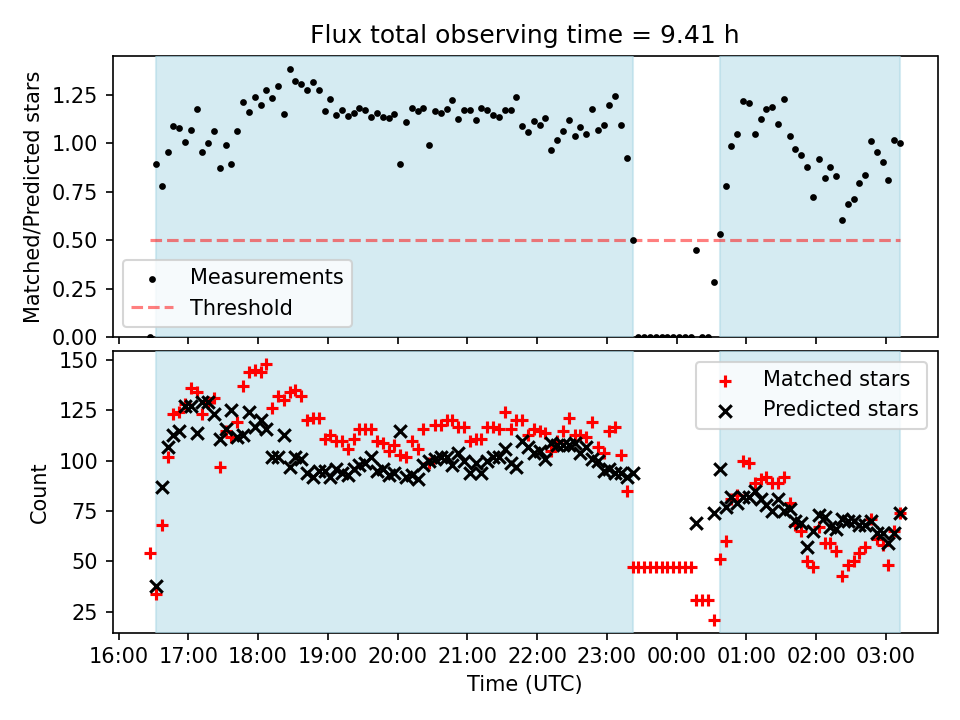 Flux total observing time = 9.41 h

Matched/Predicted stars

1.25
1.00
0.75
0.50
0.25
0.00

Measurements
Threshold

Count

150
125
100
75
50
25

Matched stars
Predicted stars

16:00 17:00 18:00 19:00 20:00 21:00 22:00 23:00 00:00 01:00 02:00 03:00

Time (UTC)